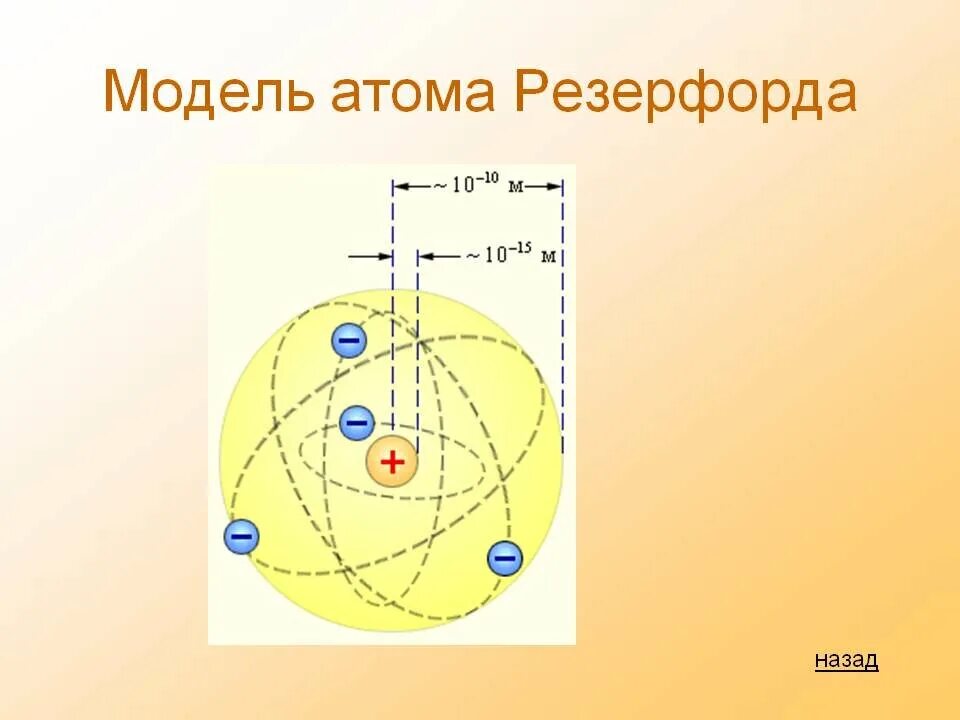 Модель атома Резерфорда

$\sim 10^{-10}$ м

$\sim 10^{-15}$ м

−

−

+

−

−

назад